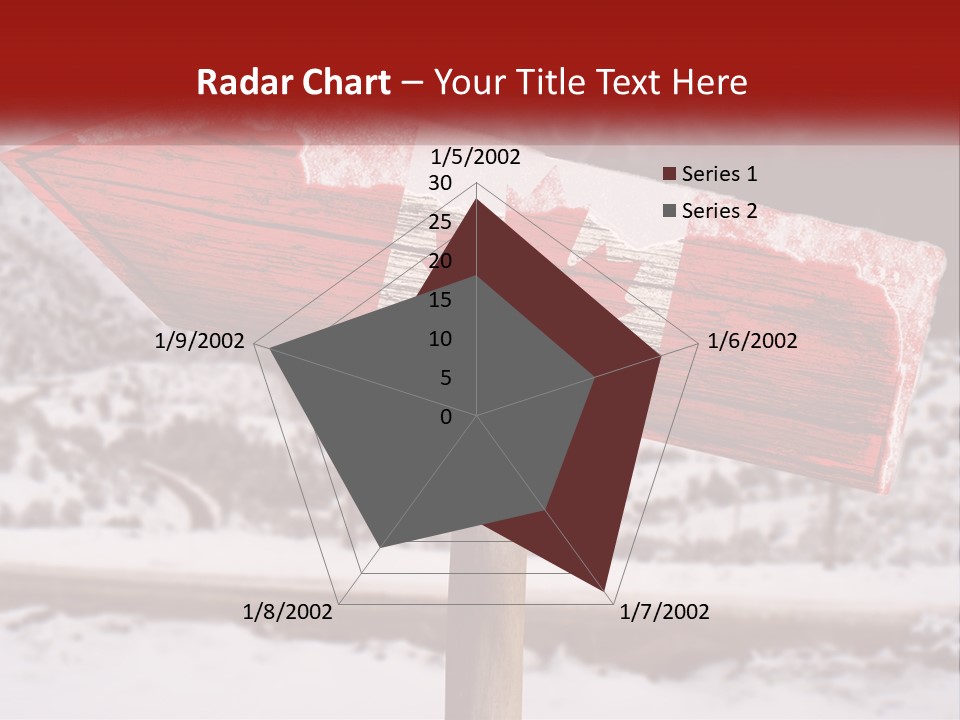 Radar Chart – Your Title Text Here

1/5/2002
30
25
20
15
10
5
0
1/6/2002
1/7/2002
1/8/2002
1/9/2002

Series 1
Series 2